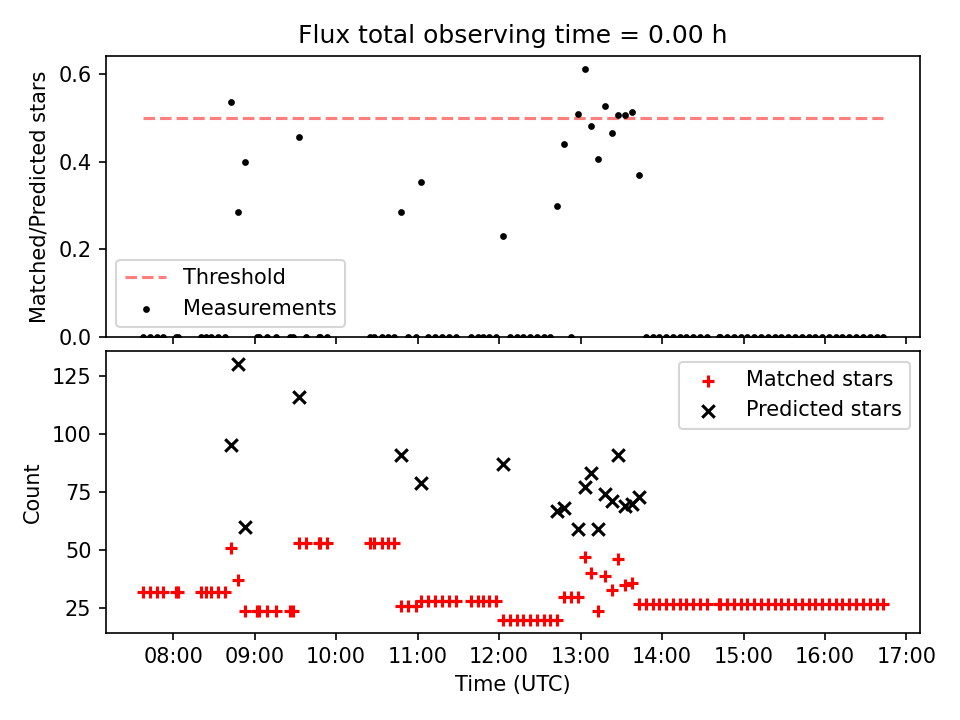 Flux total observing time = 0.00 h

Matched/Predicted stars

0.6
0.4
0.2
0.0

Threshold
Measurements

Count

125
100
75
50
25

Matched stars
Predicted stars

08:00
09:00
10:00
11:00
12:00
13:00
14:00
15:00
16:00
17:00

Time (UTC)